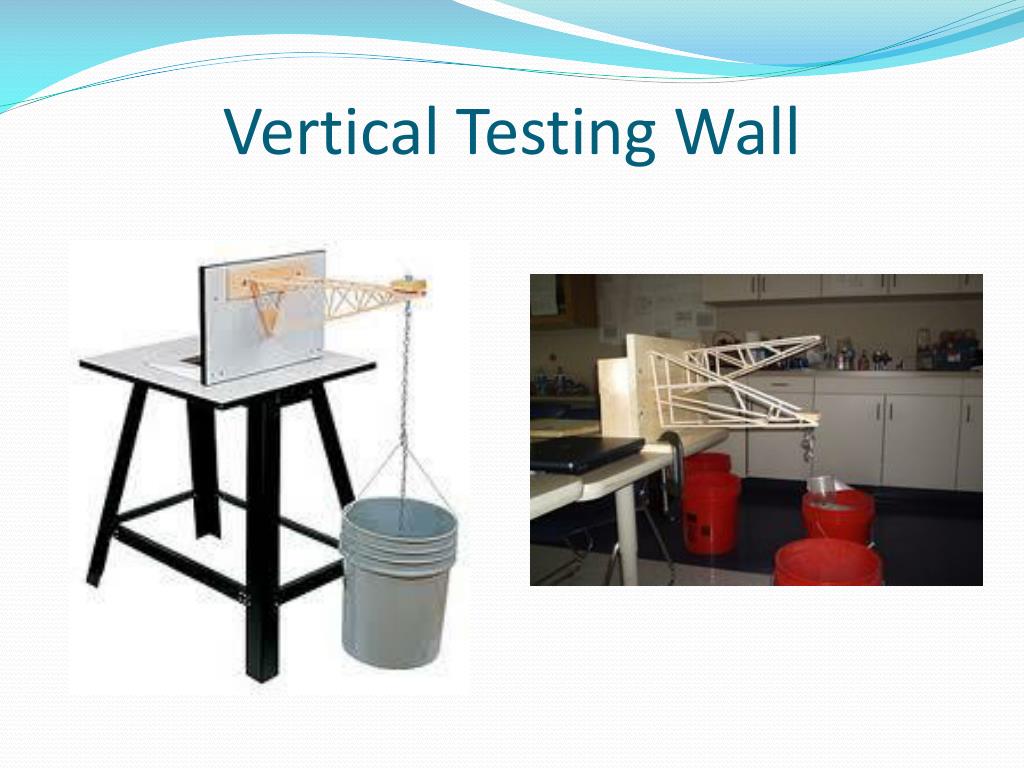 Vertical Testing Wall